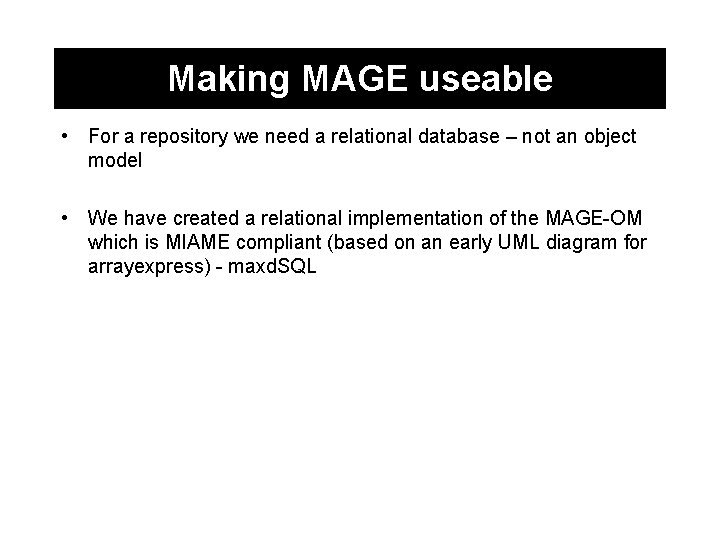 Making MAGE useable

• For a repository we need a relational database – not an object model

• We have created a relational implementation of the MAGE-OM which is MIAME compliant (based on an early UML diagram for arrayexpress) - maxdSQL